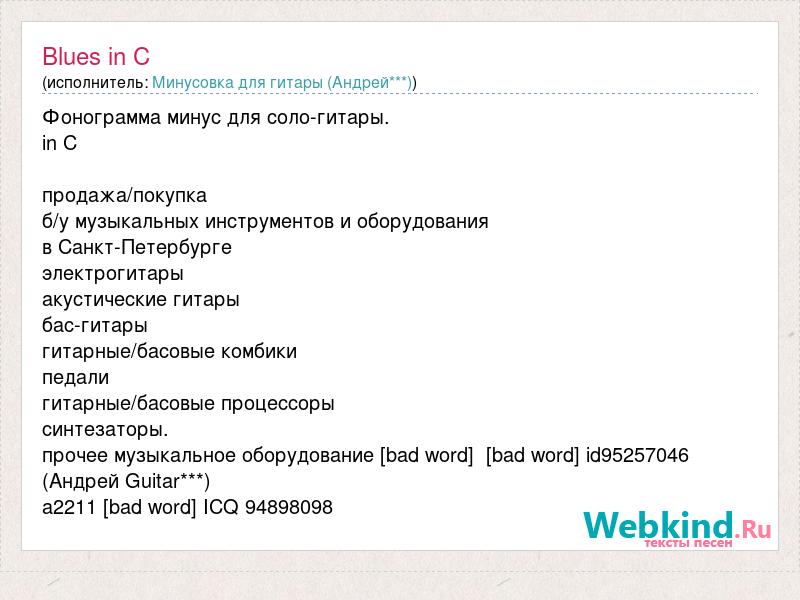 Blues in C
(исполнитель: Минусовка для гитары (Андрей***))

Фонограмма минус для соло-гитары.
in C

продажа/покупка
б/у музыкальных инструментов и оборудования
в Санкт-Петербурге
электрогитары
акустические гитары
бас-гитары
гитарные/басовые комбики
педали
гитарные/басовые процессоры
синтезаторы.
прочее музыкальное оборудование [bad word] [bad word] id95257046
(Андрей Guitar***)
a2211 [bad word] ICQ 94898098

Webkind.Ru
тексты песен